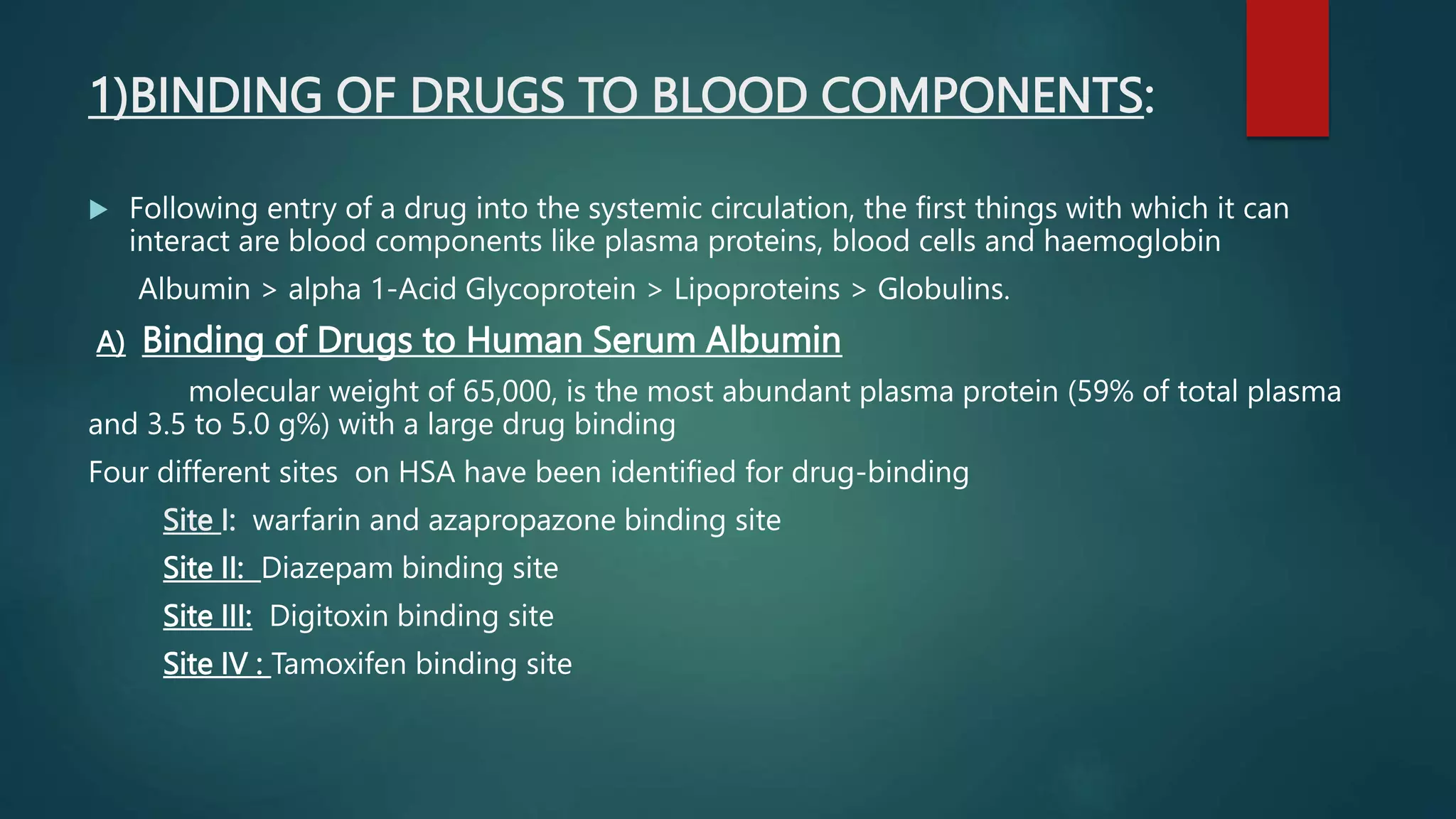 1)BINDING OF DRUGS TO BLOOD COMPONENTS:

Following entry of a drug into the systemic circulation, the first things with which it can interact are blood components like plasma proteins, blood cells and haemoglobin

Albumin > alpha 1-Acid Glycoprotein > Lipoproteins > Globulins.

A) Binding of Drugs to Human Serum Albumin

molecular weight of 65,000, is the most abundant plasma protein (59% of total plasma and 3.5 to 5.0 g%) with a large drug binding

Four different sites on HSA have been identified for drug-binding

Site I: warfarin and azapropazone binding site

Site II: Diazepam binding site

Site III: Digitoxin binding site

Site IV : Tamoxifen binding site